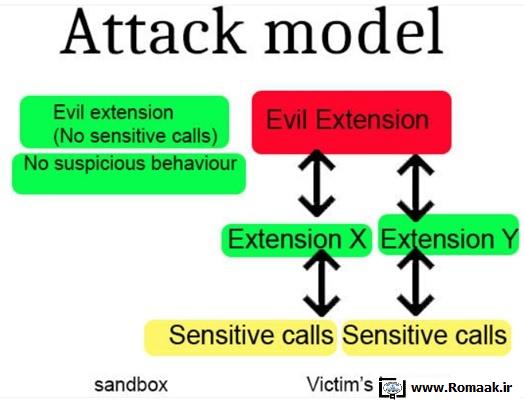 Attack model

Evil extension
(No sensitive calls)

No suspicious behaviour

Evil Extension

Extension X

Extension Y

Sensitive calls

Sensitive calls

sandbox

Victim's

www.Romaak.ir